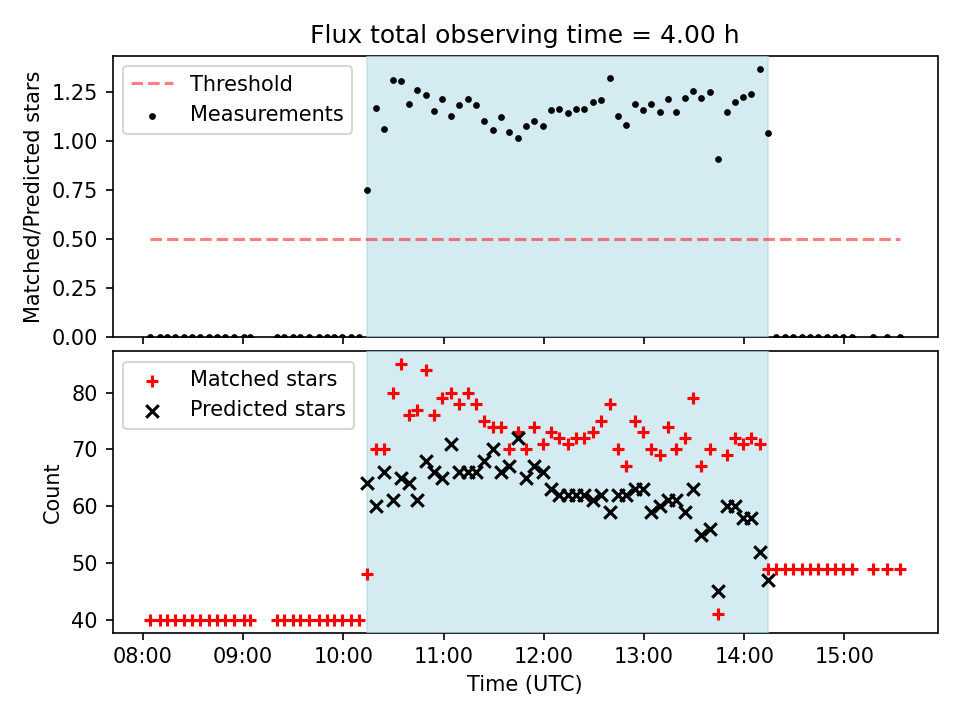 Flux total observing time = 4.00 h

Threshold
Measurements

Matched/Predicted stars

1.25
1.00
0.75
0.50
0.25
0.00

Matched stars
Predicted stars

Count

80
70
60
50
40

08:00
09:00
10:00
11:00
12:00
13:00
14:00
15:00

Time (UTC)